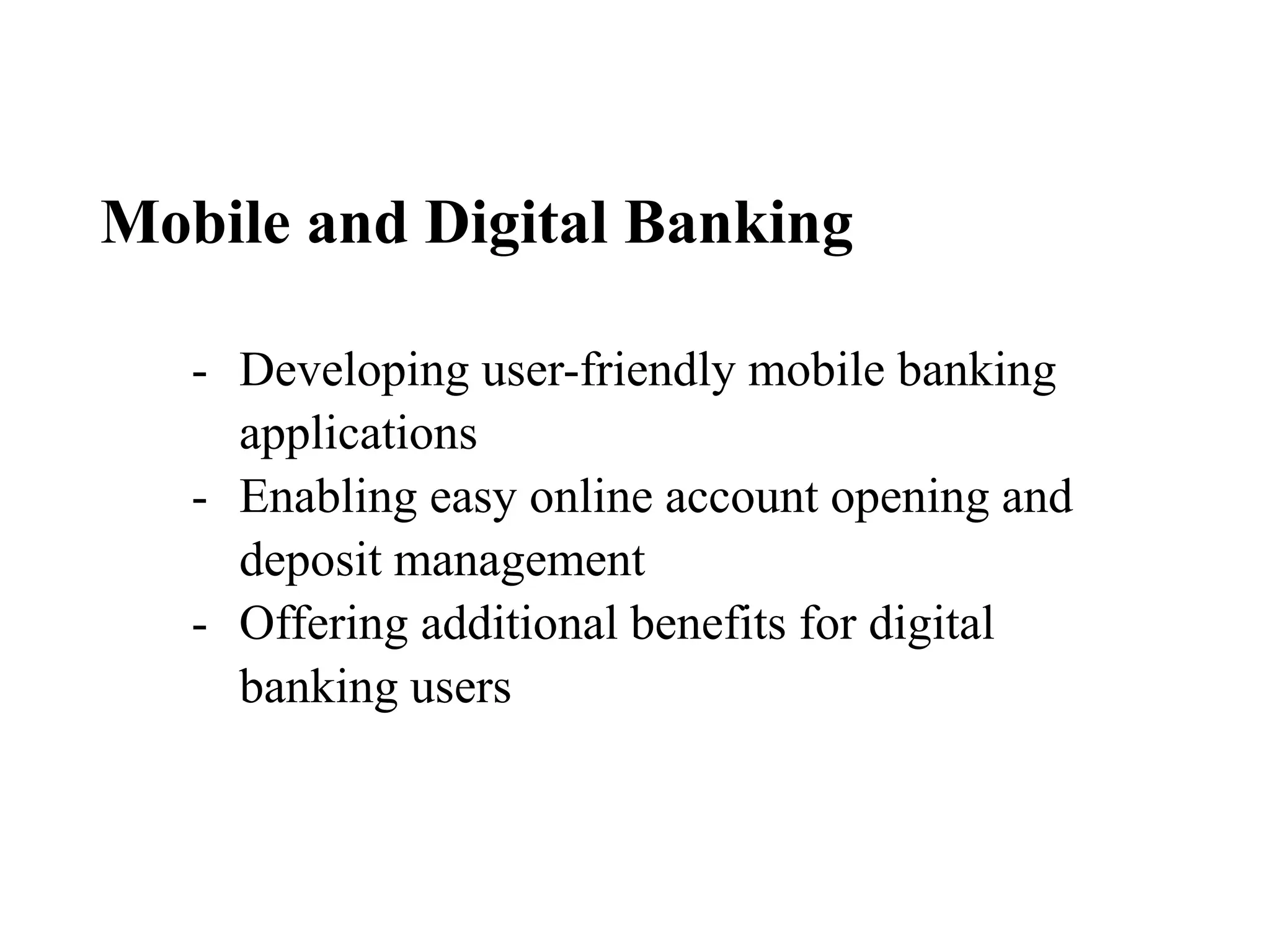 Mobile and Digital Banking

- Developing user-friendly mobile banking applications
- Enabling easy online account opening and deposit management
- Offering additional benefits for digital banking users